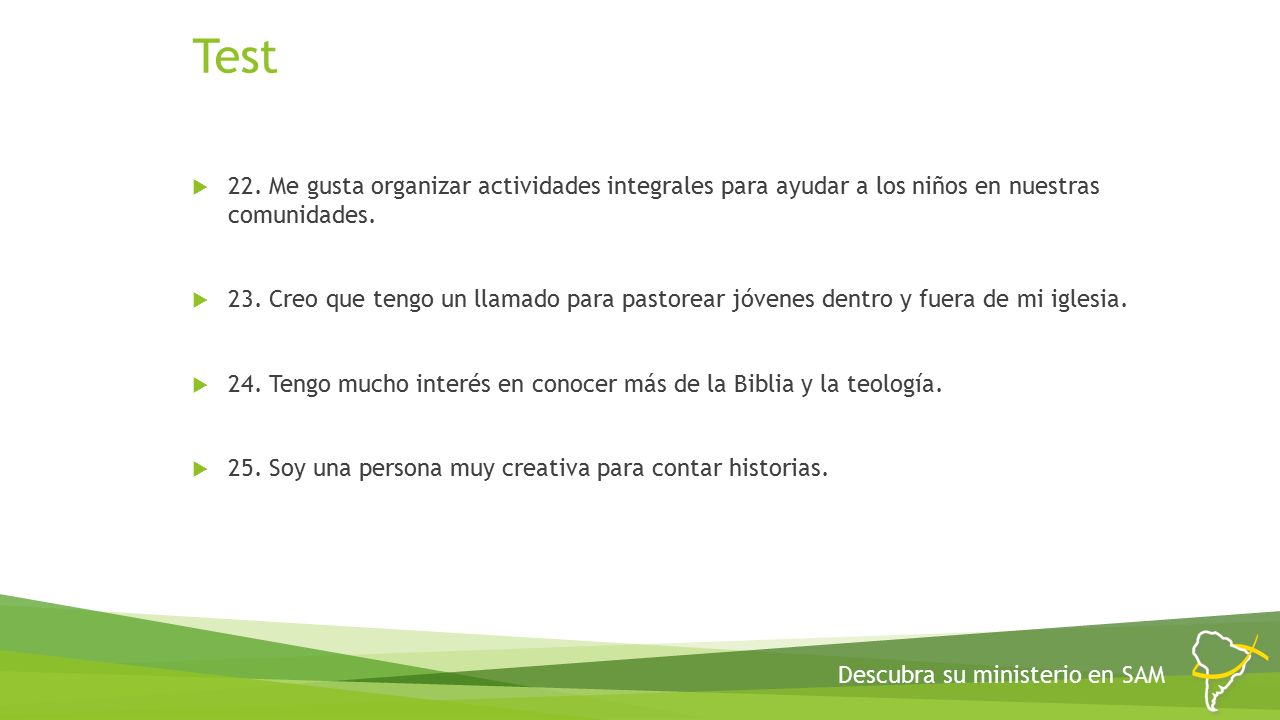 Test

22. Me gusta organizar actividades integrales para ayudar a los niños en nuestras comunidades.

23. Creo que tengo un llamado para pastorear jóvenes dentro y fuera de mi iglesia.

24. Tengo mucho interés en conocer más de la Biblia y la teología.

25. Soy una persona muy creativa para contar historias.

Descubra su ministerio en SAM